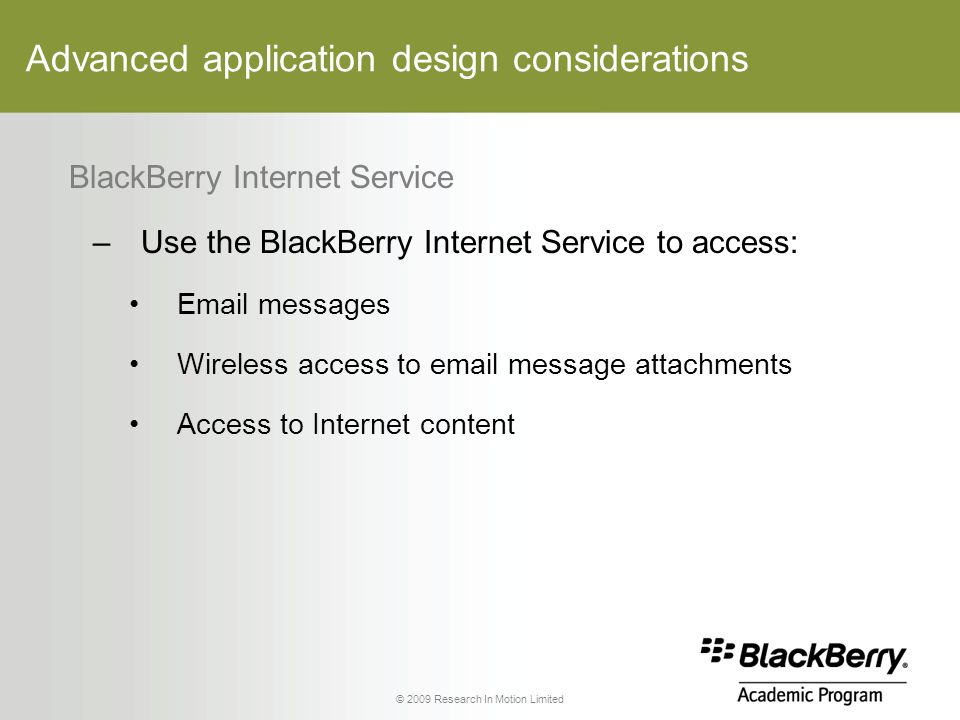 Advanced application design considerations

BlackBerry Internet Service

– Use the BlackBerry Internet Service to access:

• Email messages

• Wireless access to email message attachments

• Access to Internet content

© 2009 Research In Motion Limited

BlackBerry.
Academic Program